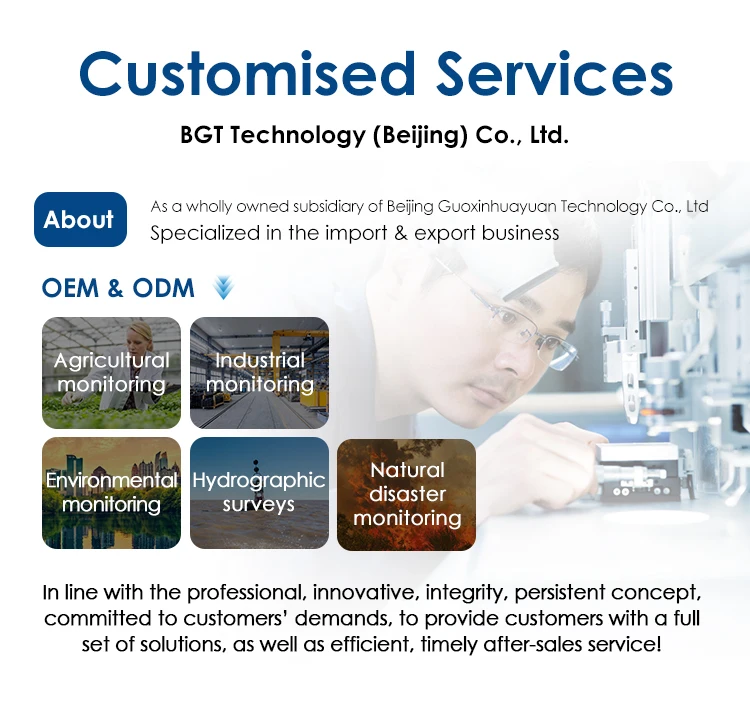 Customised Services

BGT Technology (Beijing) Co., Ltd.

About

As a wholly owned subsidiary of Beijing Guoxinhuayuan Technology Co., Ltd
Specialized in the import & export business

OEM & ODM

Agricultural monitoring

Industrial monitoring

Environmental monitoring

Hydrographic surveys

Natural disaster monitoring

In line with the professional, innovative, integrity, persistent concept, committed to customers' demands, to provide customers with a full set of solutions, as well as efficient, timely after-sales service!